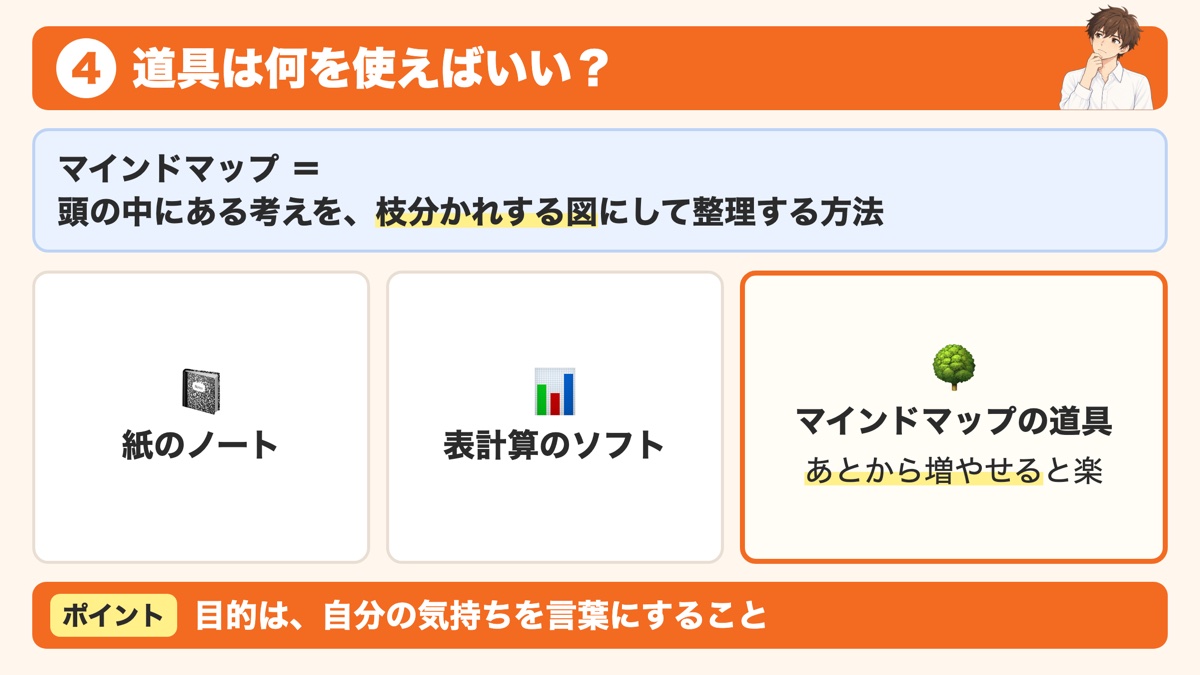 4 道具は何を使えばいい？

マインドマップ ＝
頭の中にある考えを、枝分かれする図にして整理する方法

紙のノート

表計算のソフト

マインドマップの道具
あとから増やせると楽

ポイント 目的は、自分の気持ちを言葉にすること